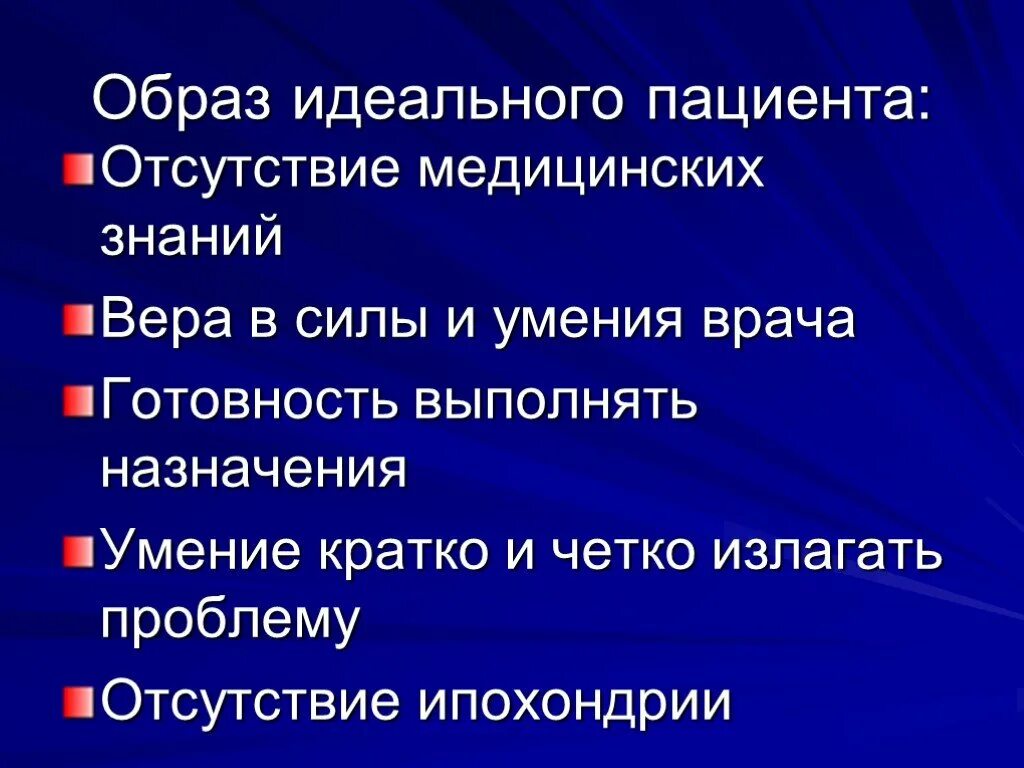 Образ идеального пациента:

Отсутствие медицинских знаний

Вера в силы и умения врача

Готовность выполнять назначения

Умение кратко и четко излагать проблему

Отсутствие ипохондрии